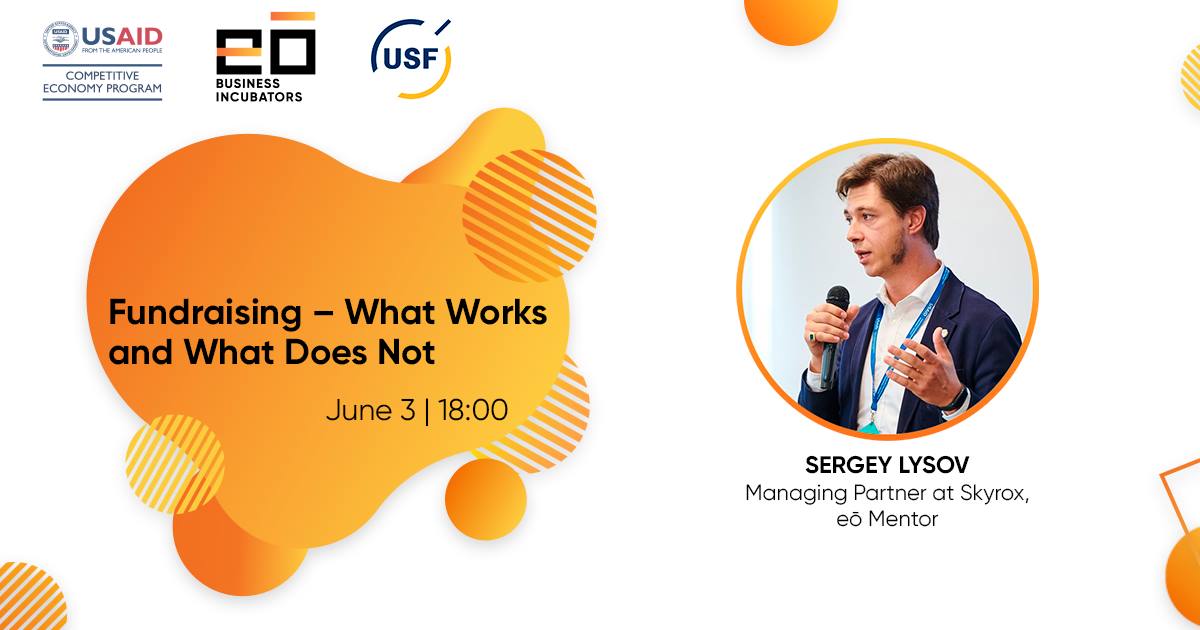 USAID
FROM THE AMERICAN PEOPLE
COMPETITIVE ECONOMY PROGRAM

eō
BUSINESS INCUBATORS

USF

Fundraising – What Works and What Does Not

June 3 | 18:00

SERGEY LYSOV
Managing Partner at Skyrox, eō Mentor